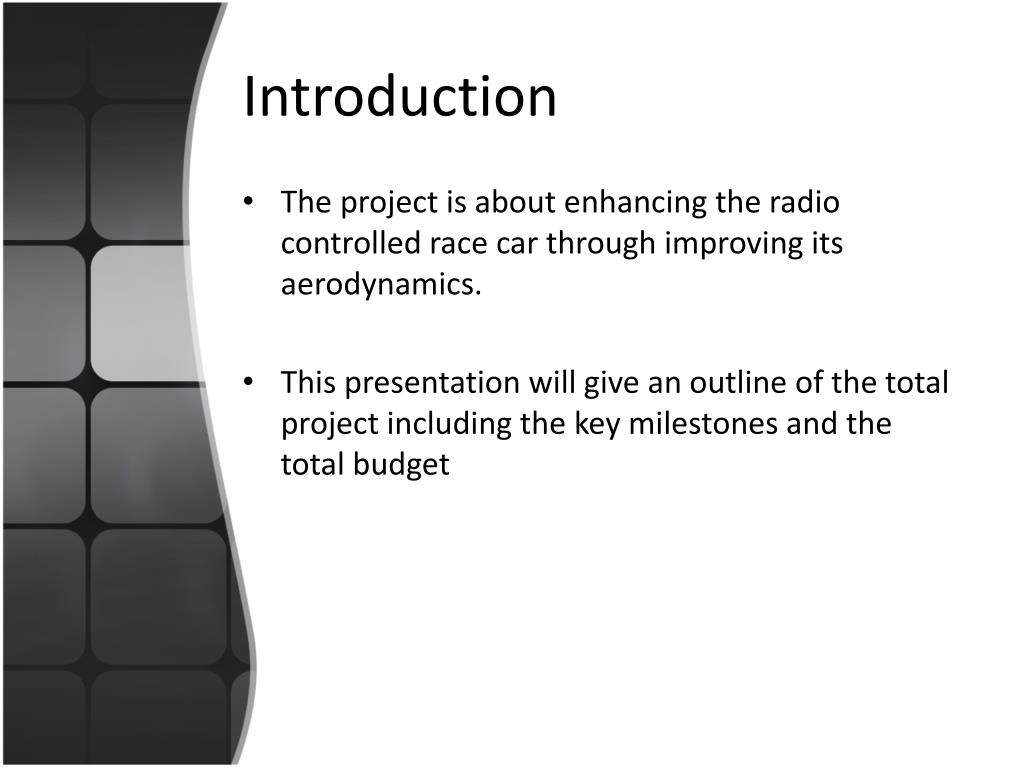 Introduction

• The project is about enhancing the radio controlled race car through improving its aerodynamics.

• This presentation will give an outline of the total project including the key milestones and the total budget